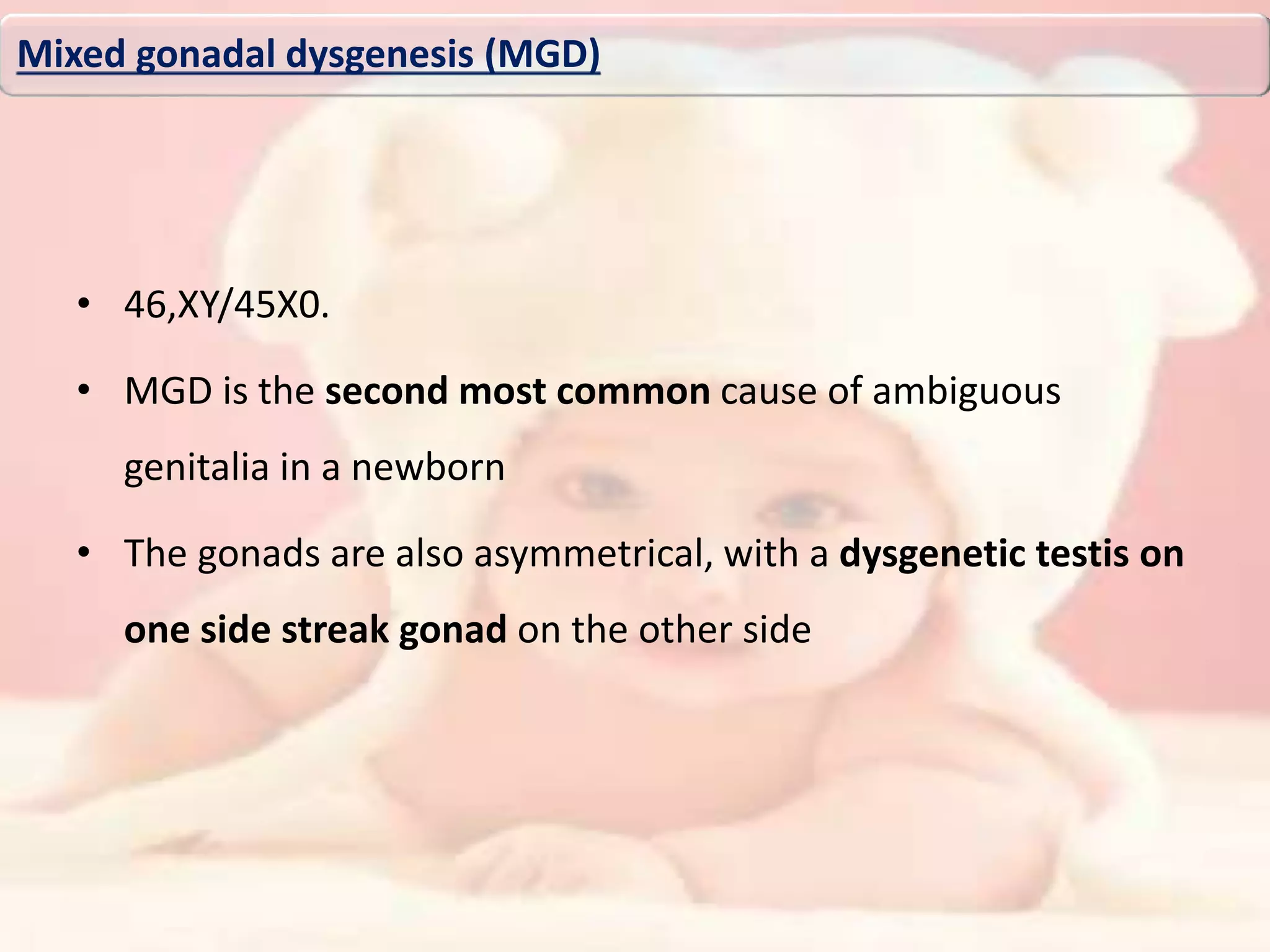 Mixed gonadal dysgenesis (MGD)

• 46,XY/45X0.

• MGD is the second most common cause of ambiguous genitalia in a newborn

• The gonads are also asymmetrical, with a dysgenetic testis on one side streak gonad on the other side